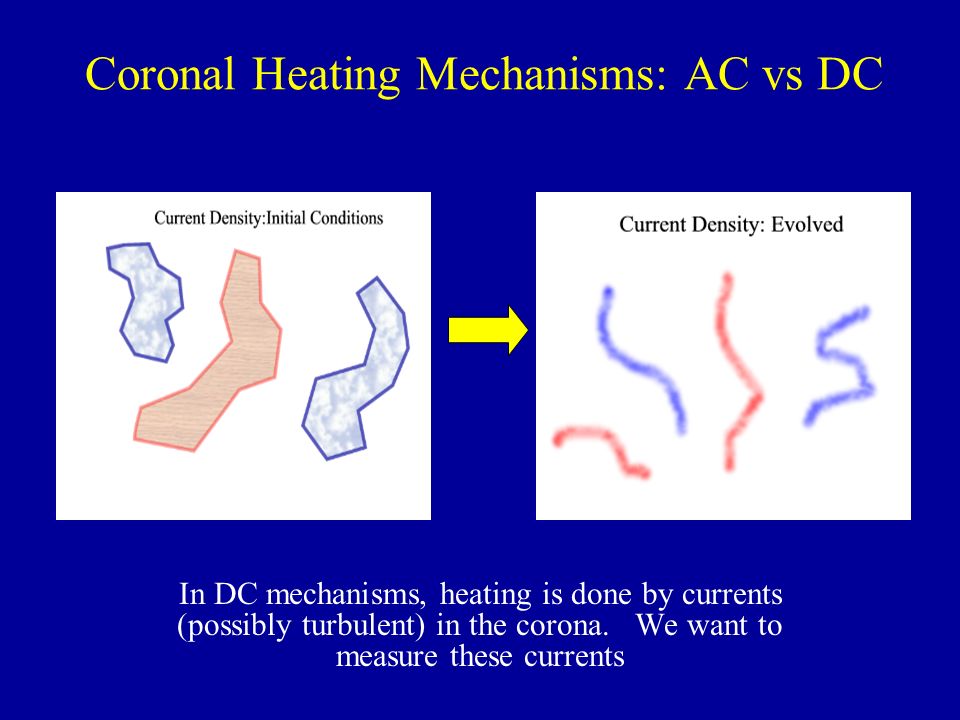 Coronal Heating Mechanisms: AC vs DC

Current Density:Initial Conditions

Current Density: Evolved

In DC mechanisms, heating is done by currents (possibly turbulent) in the corona. We want to measure these currents